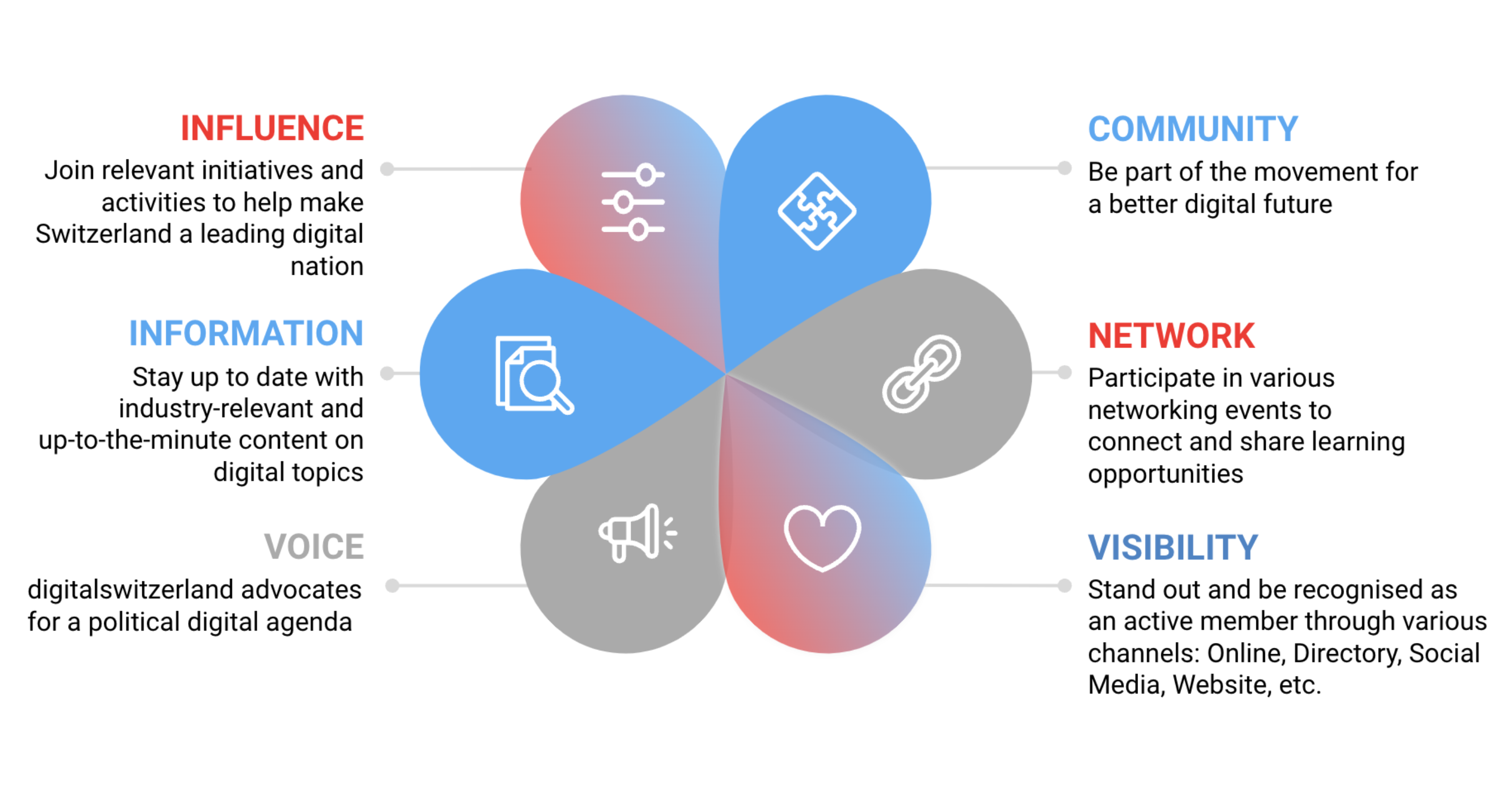 INFLUENCE
Join relevant initiatives and activities to help make Switzerland a leading digital nation

INFORMATION
Stay up to date with industry-relevant and up-to-the-minute content on digital topics

VOICE
digitalswitzerland advocates for a political digital agenda

COMMUNITY
Be part of the movement for a better digital future

NETWORK
Participate in various networking events to connect and share learning opportunities

VISIBILITY
Stand out and be recognised as an active member through various channels: Online, Directory, Social Media, Website, etc.